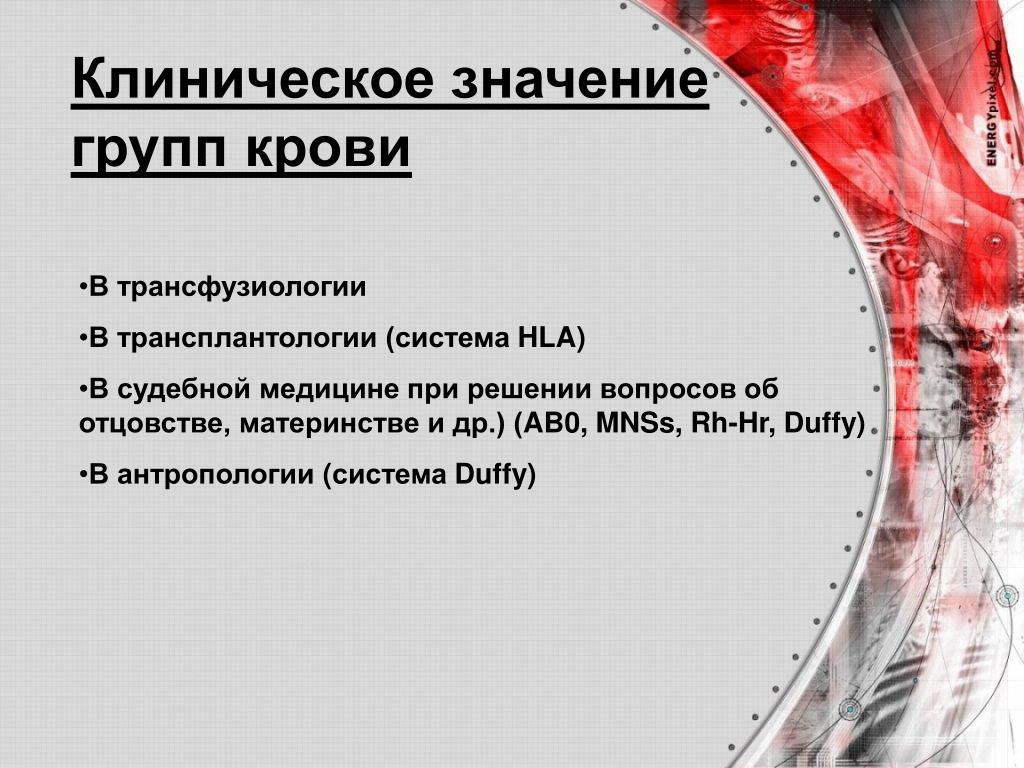 Клиническое значение групп крови

•В трансфузиологии

•В трансплантологии (система HLA)

•В судебной медицине при решении вопросов об отцовстве, материнстве и др.) (AB0, MNSs, Rh-Hr, Duffy)

•В антропологии (система Duffy)

ENERGYpixel.com